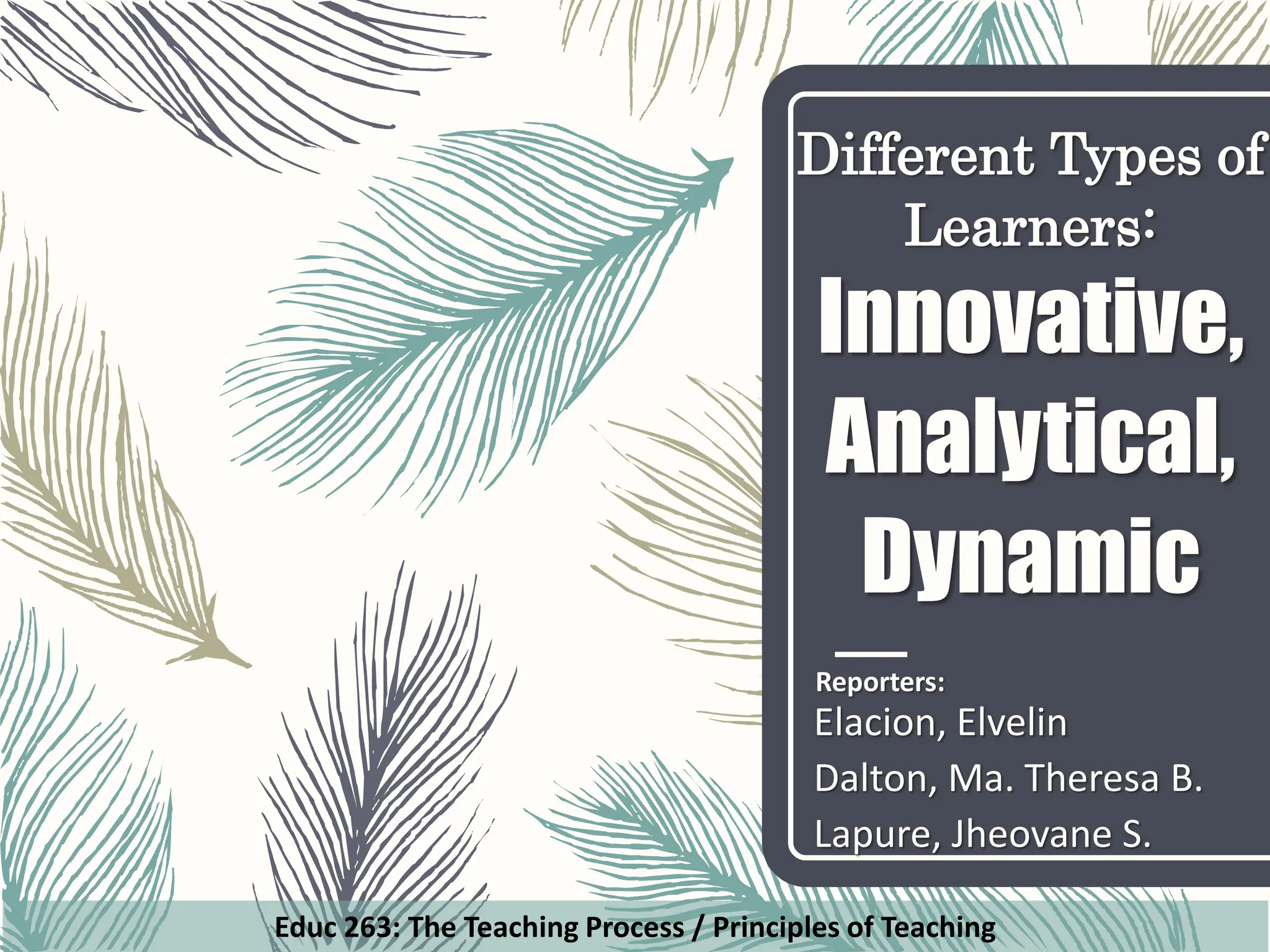 Different Types of Learners:
Innovative, Analytical, Dynamic

Reporters:
Elacion, Elvelin
Dalton, Ma. Theresa B.
Lapure, Jheovane S.

Educ 263: The Teaching Process / Principles of Teaching